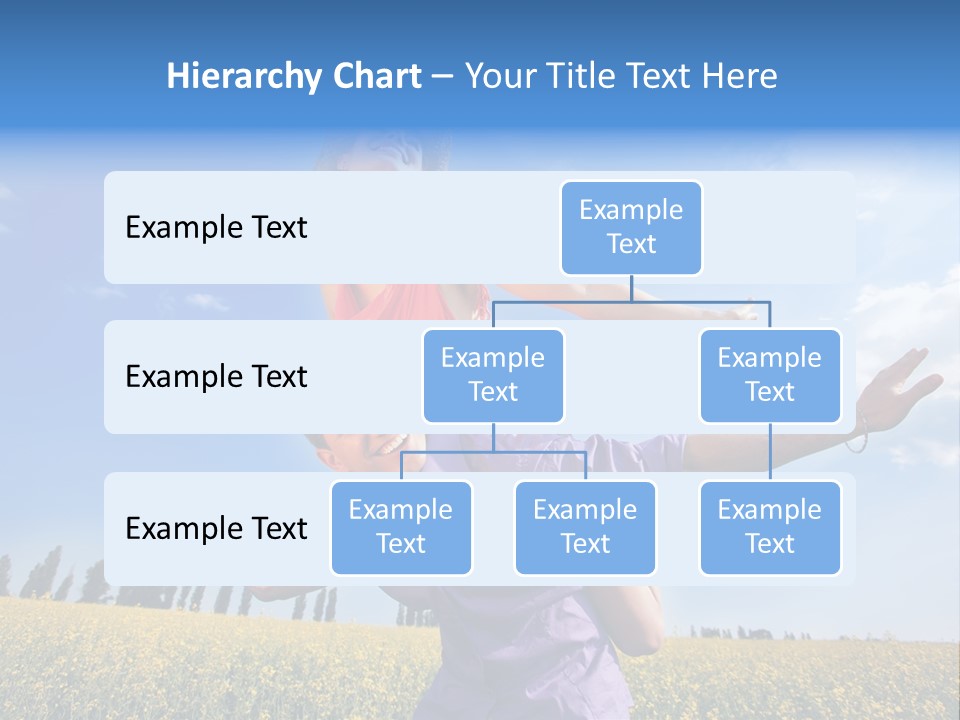 Hierarchy Chart – Your Title Text Here

Example Text

Example Text

Example Text

Example Text

Example Text

Example Text

Example Text

Example Text

Example Text